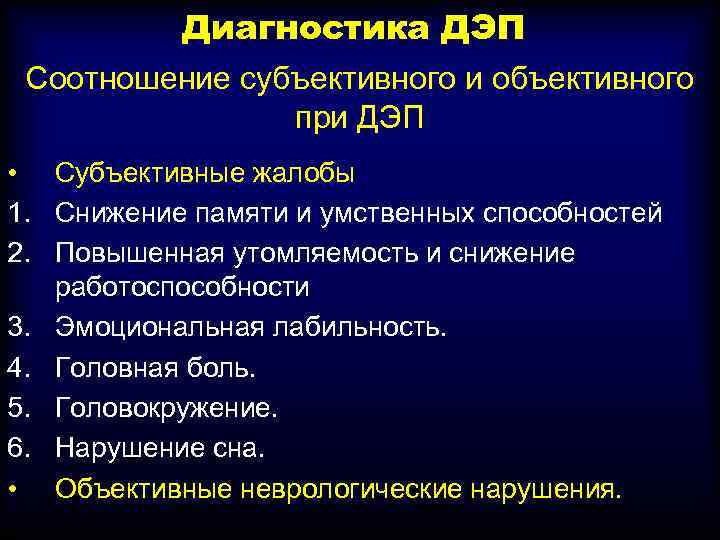 Диагностика ДЭП

Соотношение субъективного и объективного при ДЭП

• Субъективные жалобы
1. Снижение памяти и умственных способностей
2. Повышенная утомляемость и снижение работоспособности
3. Эмоциональная лабильность.
4. Головная боль.
5. Головокружение.
6. Нарушение сна.
• Объективные неврологические нарушения.